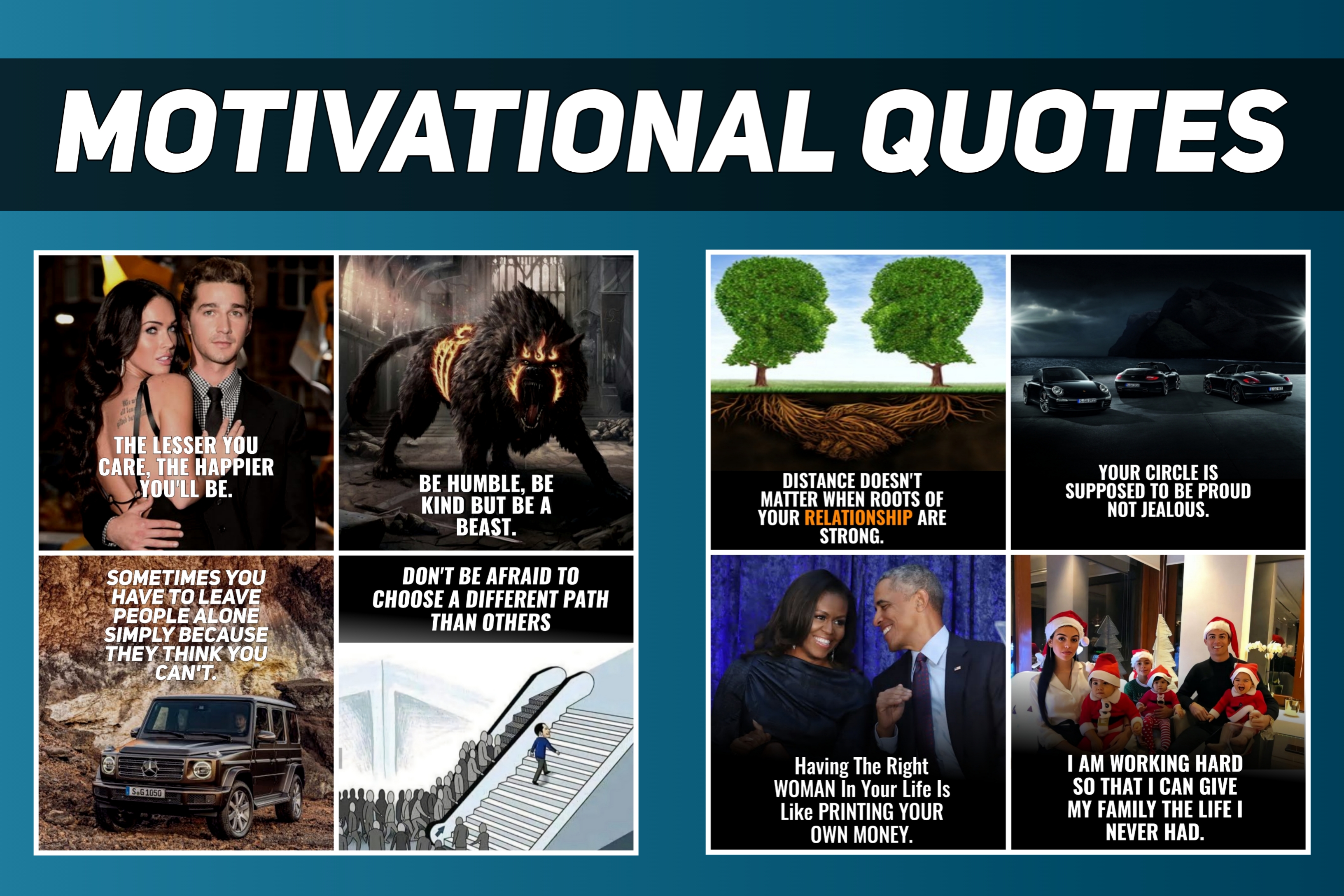 MOTIVATIONAL QUOTES

THE LESSER YOU CARE, THE HAPPIER YOU'LL BE.

BE HUMBLE, BE KIND BUT BE A BEAST.

SOMETIMES YOU HAVE TO LEAVE PEOPLE ALONE SIMPLY BECAUSE THEY THINK YOU CAN'T.

S G 1050

DON'T BE AFRAID TO CHOOSE A DIFFERENT PATH THAN OTHERS

DISTANCE DOESN'T MATTER WHEN ROOTS OF YOUR RELATIONSHIP ARE STRONG.

YOUR CIRCLE IS SUPPOSED TO BE PROUD NOT JEALOUS.

Having The Right WOMAN In Your Life Is Like PRINTING YOUR OWN MONEY.

I AM WORKING HARD SO THAT I CAN GIVE MY FAMILY THE LIFE I NEVER HAD.